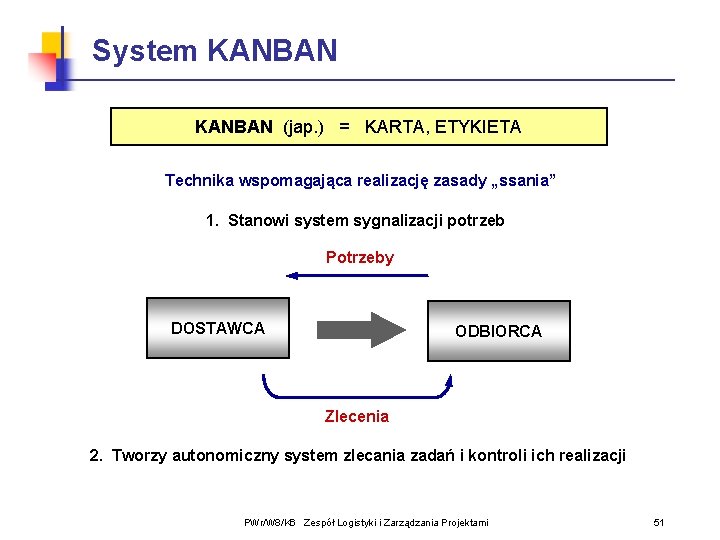 System KANBAN

KANBAN (jap.) = KARTA, ETYKIETA

Technika wspomagająca realizację zasady „ssania”

1. Stanowi system sygnalizacji potrzeb

Potrzeby

DOSTAWCA

ODBIORCA

Zlecenia

2. Tworzy autonomiczny system zlecania zadań i kontroli ich realizacji

PWr/W8/KB Zespół Logistyki i Zarządzania Projektami

51